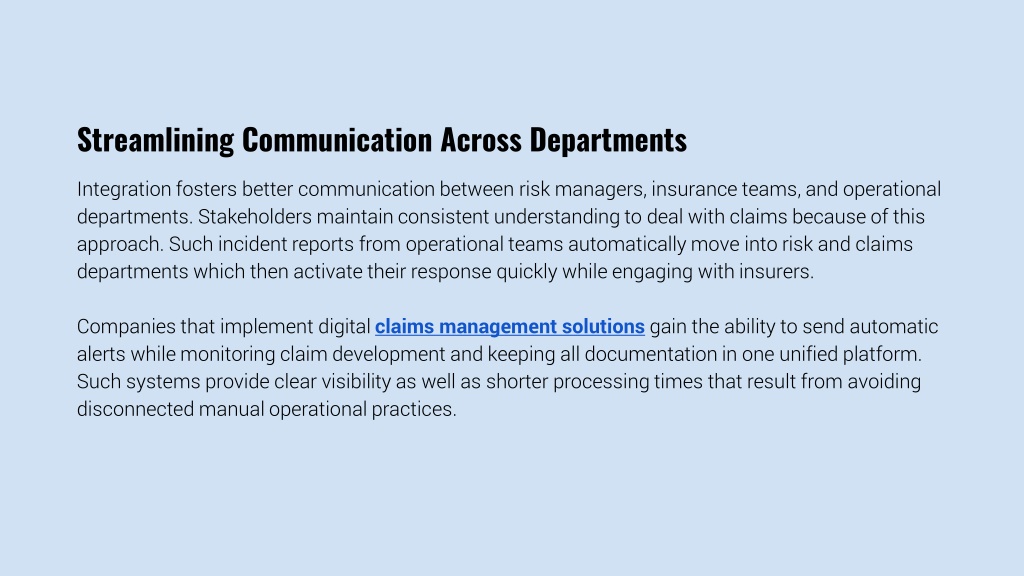 Streamlining Communication Across Departments

Integration fosters better communication between risk managers, insurance teams, and operational departments. Stakeholders maintain consistent understanding to deal with claims because of this approach. Such incident reports from operational teams automatically move into risk and claims departments which then activate their response quickly while engaging with insurers.

Companies that implement digital claims management solutions gain the ability to send automatic alerts while monitoring claim development and keeping all documentation in one unified platform. Such systems provide clear visibility as well as shorter processing times that result from avoiding disconnected manual operational practices.